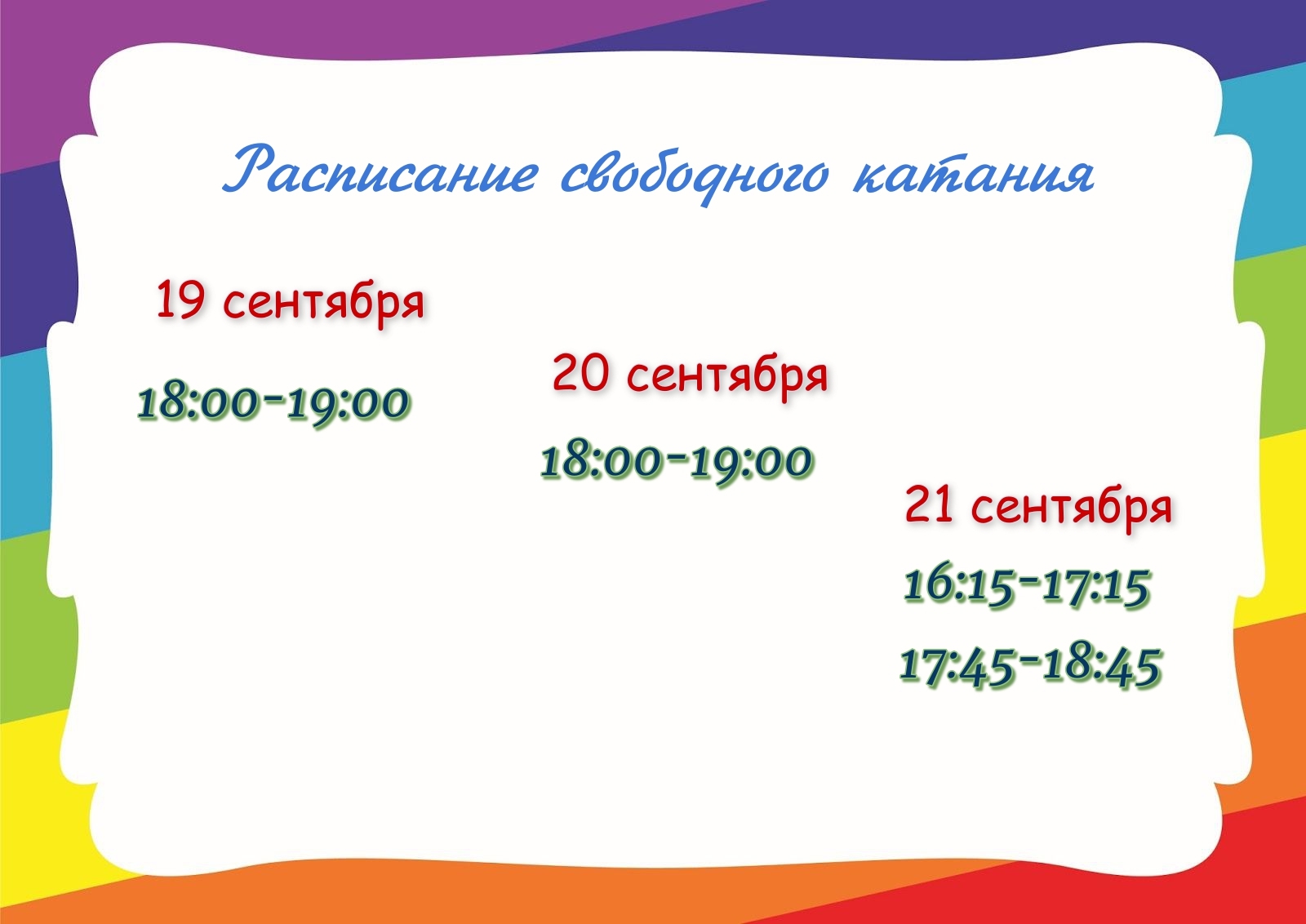 Расписание свободного катания

19 сентября

18:00-19:00

20 сентября

18:00-19:00

21 сентября

16:15-17:15

17:45-18:45